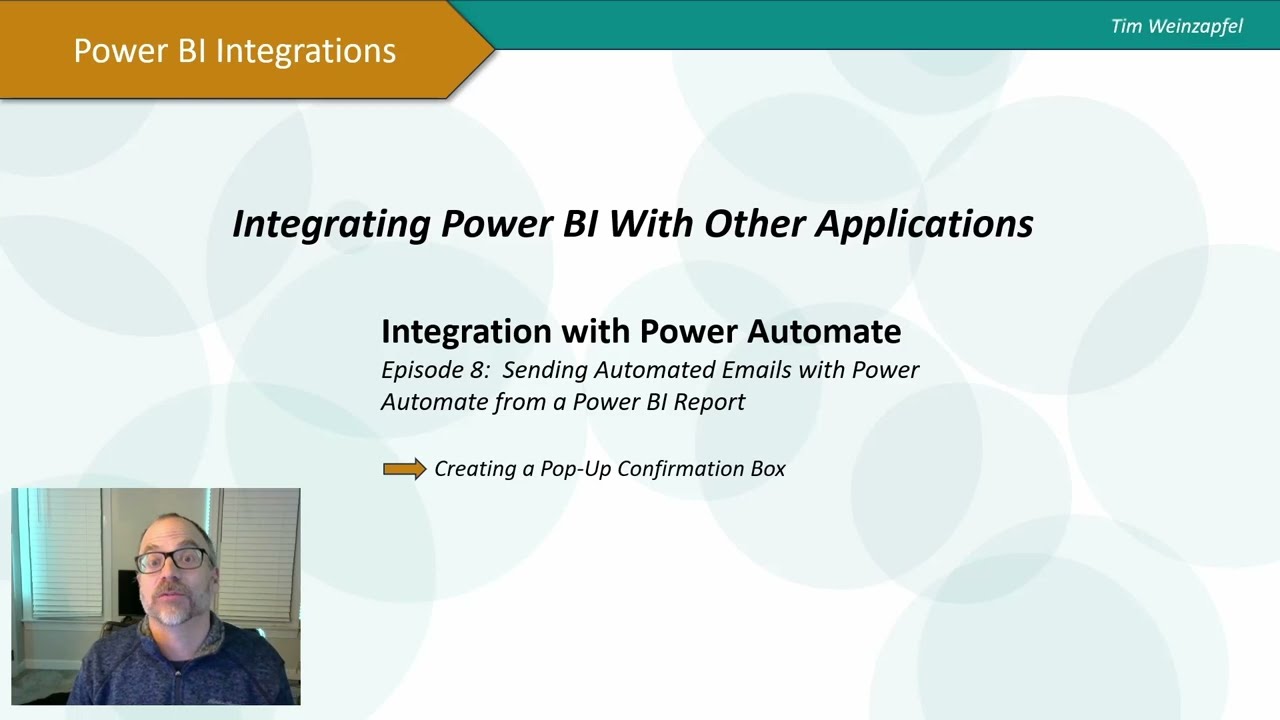 Power BI Integrations

Tim Weinzapfel

Integrating Power BI With Other Applications

Integration with Power Automate

Episode 8: Sending Automated Emails with Power Automate from a Power BI Report

Creating a Pop-Up Confirmation Box